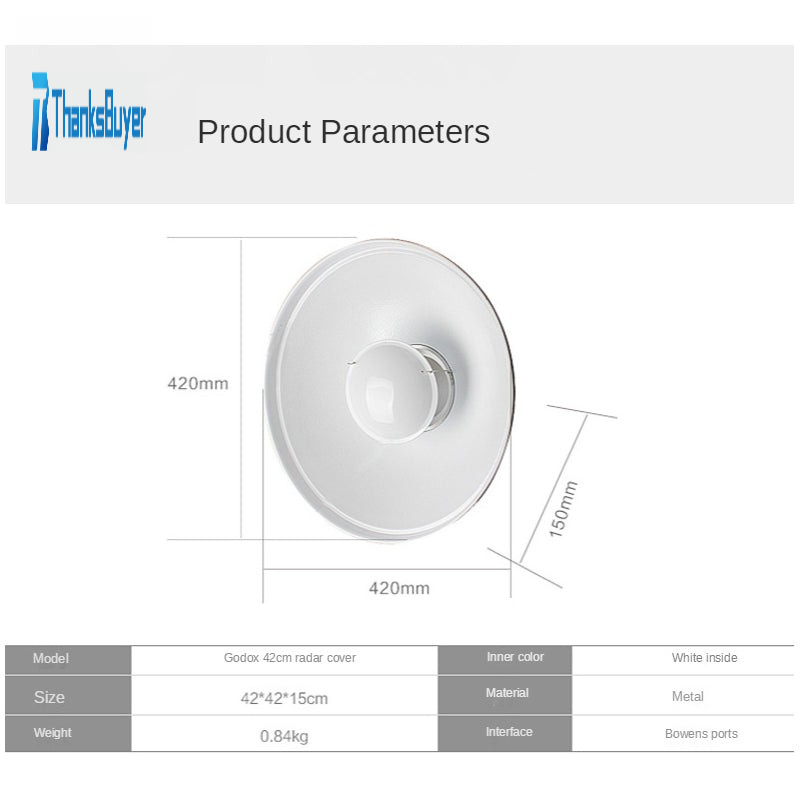 ThanksBuyer

Product Parameters

420mm

150mm

420mm

| Model | Godox 42cm radar cover | Inner color | White inside |
|---|---|---|---|
| Size | 42*42*15cm | Material | Metal |
| Weight | 0.84kg | Interface | Bowens ports |